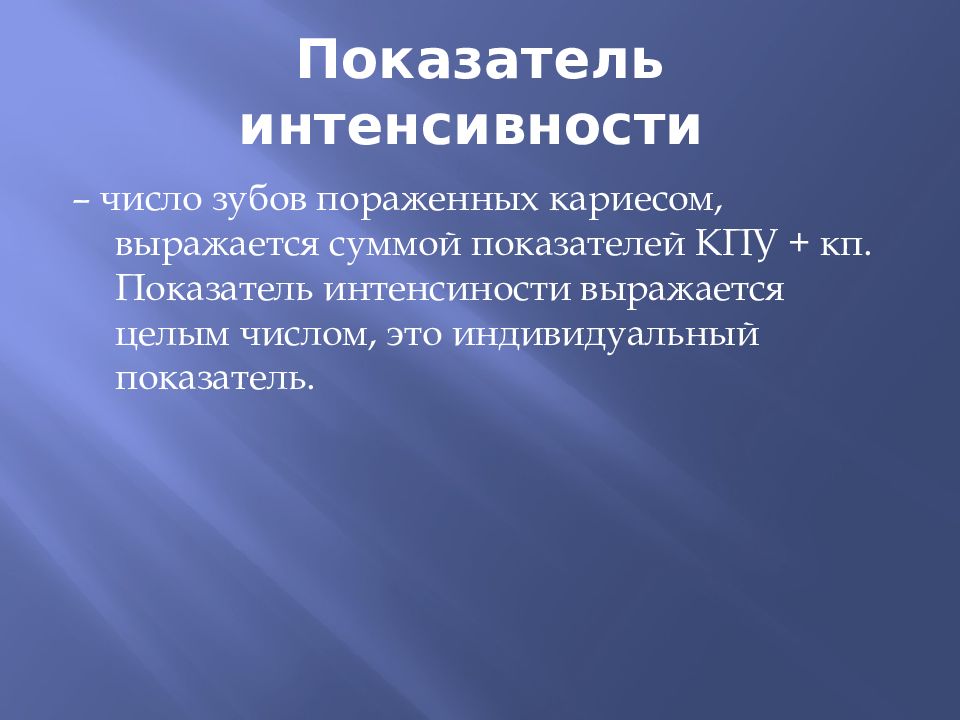 Показатель интенсивности

– число зубов пораженных кариесом, выражается суммой показателей КПУ + кп. Показатель интенсиности выражается целым числом, это индивидуальный показатель.